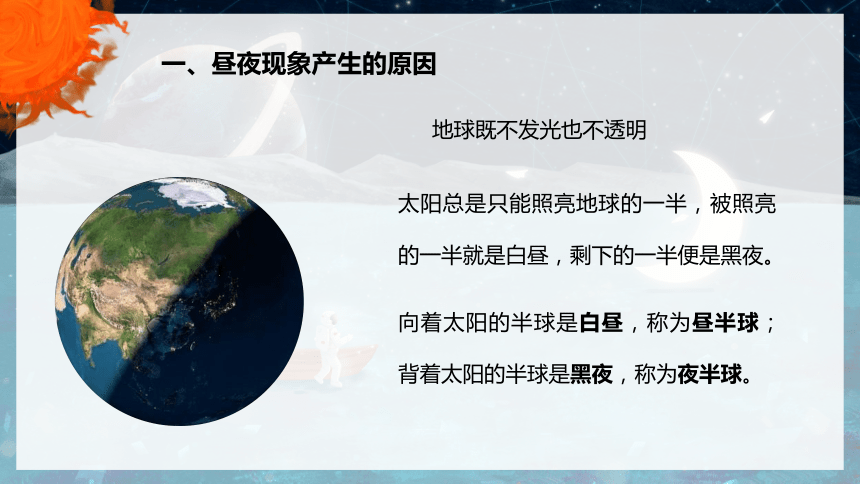 一、昼夜现象产生的原因

地球既不发光也不透明

太阳总是只能照亮地球的一半，被照亮的一半就是白昼，剩下的一半便是黑夜。

向着太阳的半球是白昼，称为昼半球；背着太阳的半球是黑夜，称为夜半球。